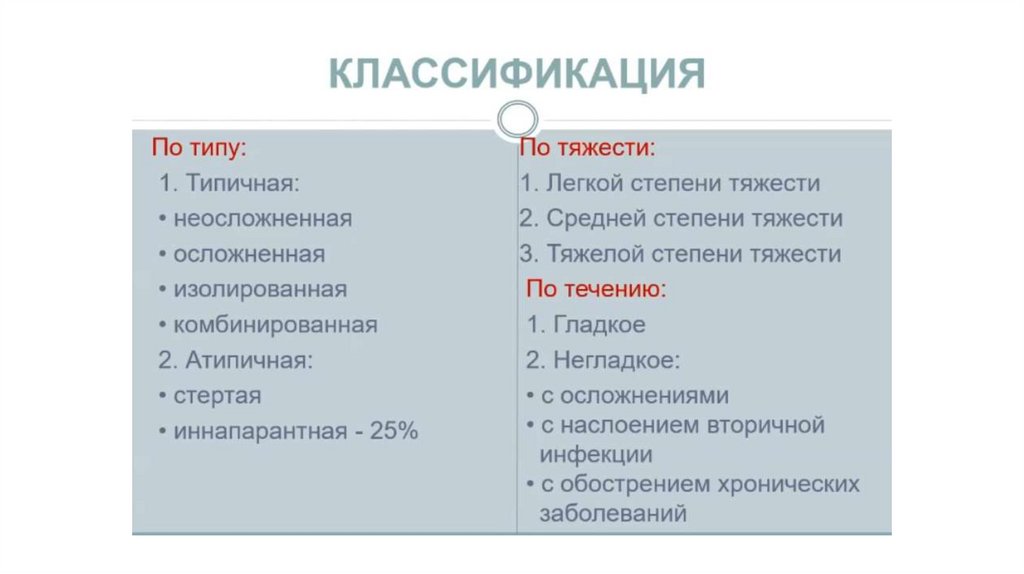 КЛАССИФИКАЦИЯ

По типу:
1. Типичная:
• неосложненная
• осложненная
• изолированная
• комбинированная
2. Атипичная:
• стертая
• иннапарантная - 25%

По тяжести:
1. Легкой степени тяжести
2. Средней степени тяжести
3. Тяжелой степени тяжести
По течению:
1. Гладкое
2. Негладкое:
• с осложнениями
• с наслоением вторичной инфекции
• с обострением хронических заболеваний